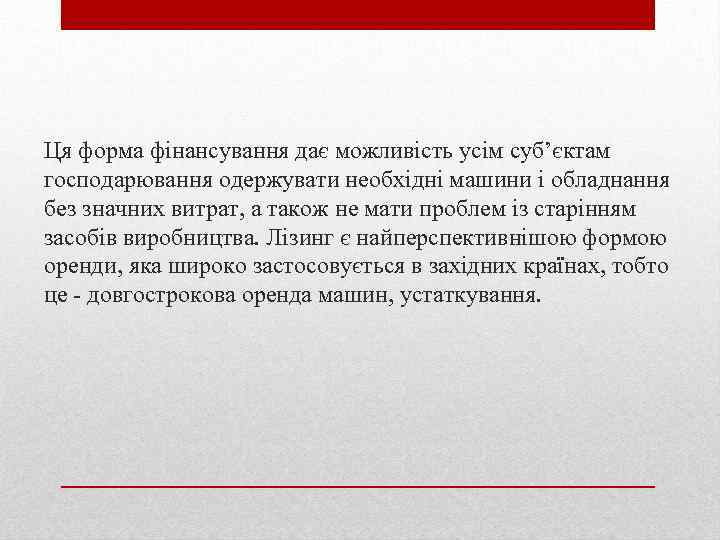 Ця форма фінансування дає можливість усім суб’єктам господарювання одержувати необхідні машини і обладнання без значних витрат, а також не мати проблем із старінням засобів виробництва. Лізинг є найперспективнішою формою оренди, яка широко застосовується в західних країнах, тобто це - довгострокова оренда машин, устаткування.